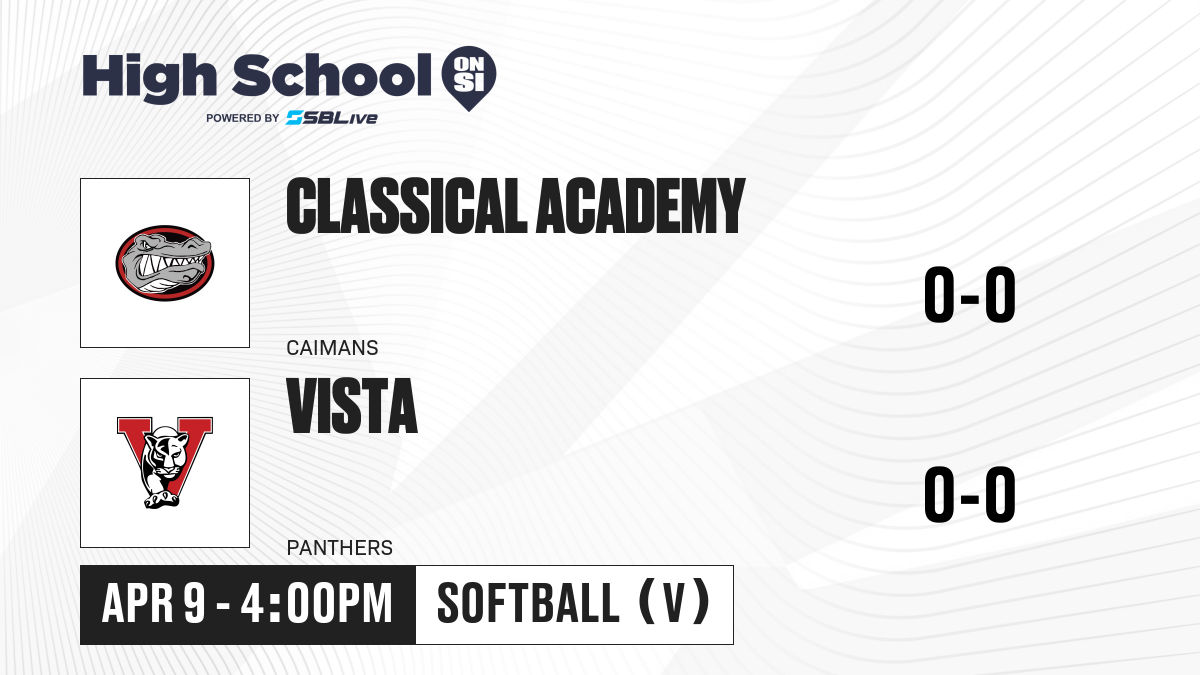 High School ON SI
POWERED BY SBLive

CLASSICAL ACADEMY
CAIMANS
0-0

VISTA
PANTHERS
0-0

APR 9 - 4:00PM
SOFTBALL (V)